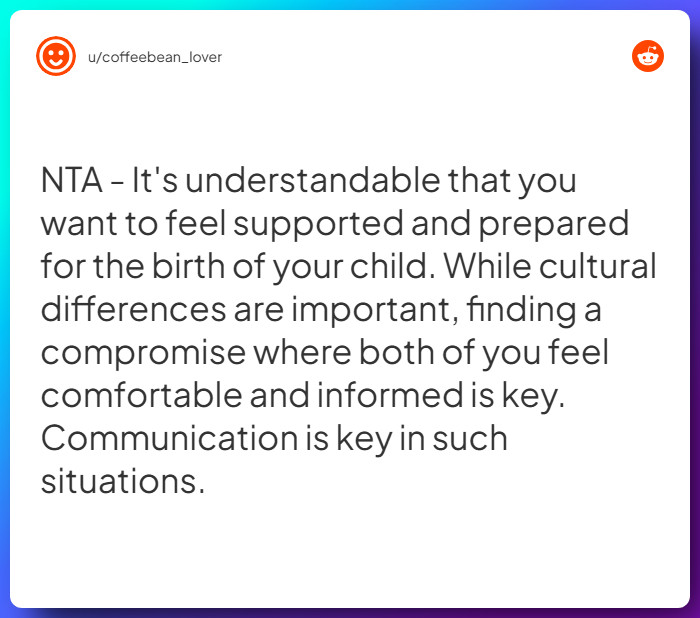 u/coffeebean_lover

NTA - It's understandable that you want to feel supported and prepared for the birth of your child. While cultural differences are important, finding a compromise where both of you feel comfortable and informed is key. Communication is key in such situations.